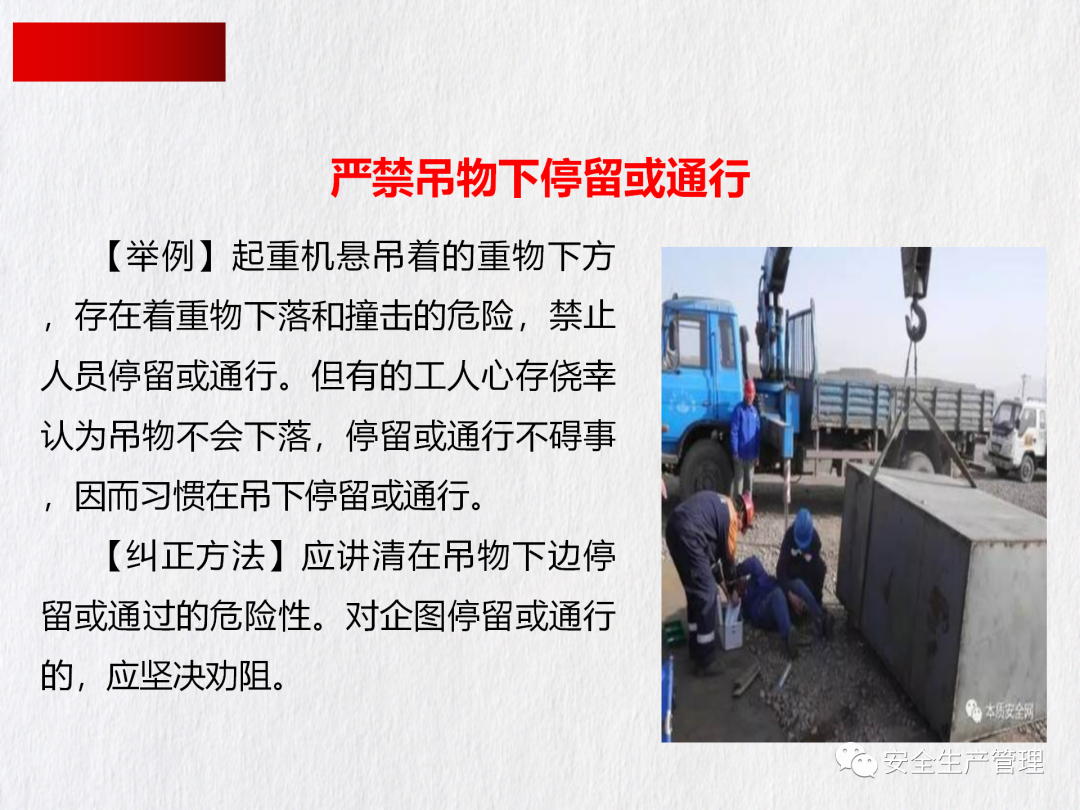 严禁吊物下停留或通行

【举例】起重机悬吊着的重物下方，存在着重物下落和撞击的危险，禁止人员停留或通行。但有的工人心存侥幸认为吊物不会下落，停留或通行不碍事，因而习惯在吊下停留或通行。

【纠正方法】应讲清在吊物下边停留或通过的危险性。对企图停留或通行的，应坚决劝阻。

本质安全网

安全生产管理